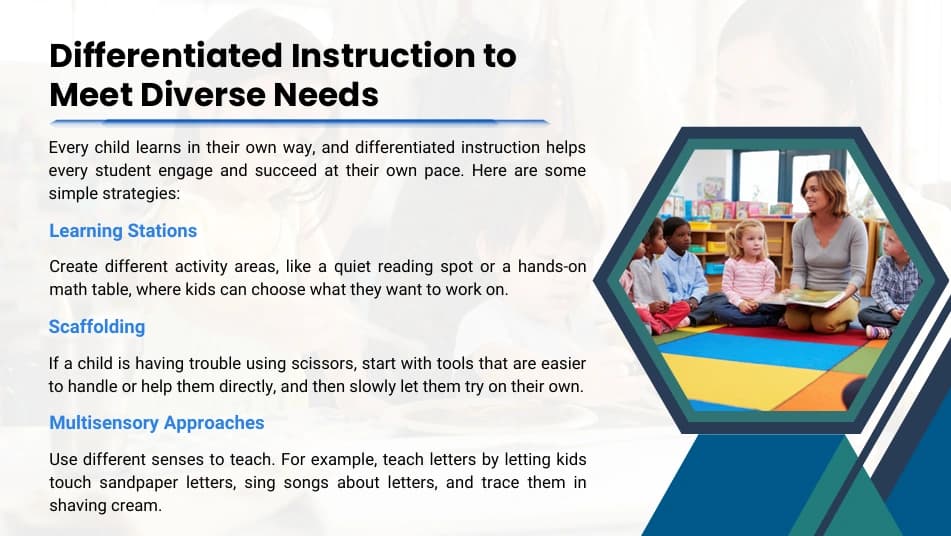 Differentiated Instruction to Meet Diverse Needs

Every child learns in their own way, and differentiated instruction helps every student engage and succeed at their own pace. Here are some simple strategies:

Learning Stations

Create different activity areas, like a quiet reading spot or a hands-on math table, where kids can choose what they want to work on.

Scaffolding

If a child is having trouble using scissors, start with tools that are easier to handle or help them directly, and then slowly let them try on their own.

Multisensory Approaches

Use different senses to teach. For example, teach letters by letting kids touch sandpaper letters, sing songs about letters, and trace them in shaving cream.